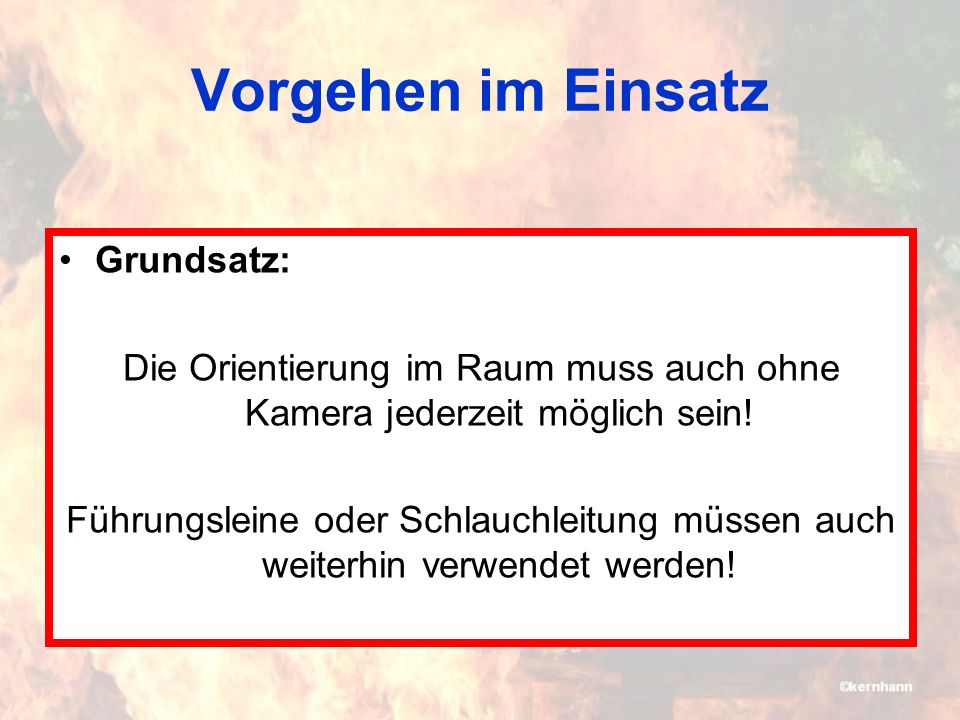 Vorgehen im Einsatz

• Grundsatz:

Die Orientierung im Raum muss auch ohne Kamera jederzeit möglich sein!

Führungsleine oder Schlauchleitung müssen auch weiterhin verwendet werden!

©kernhann